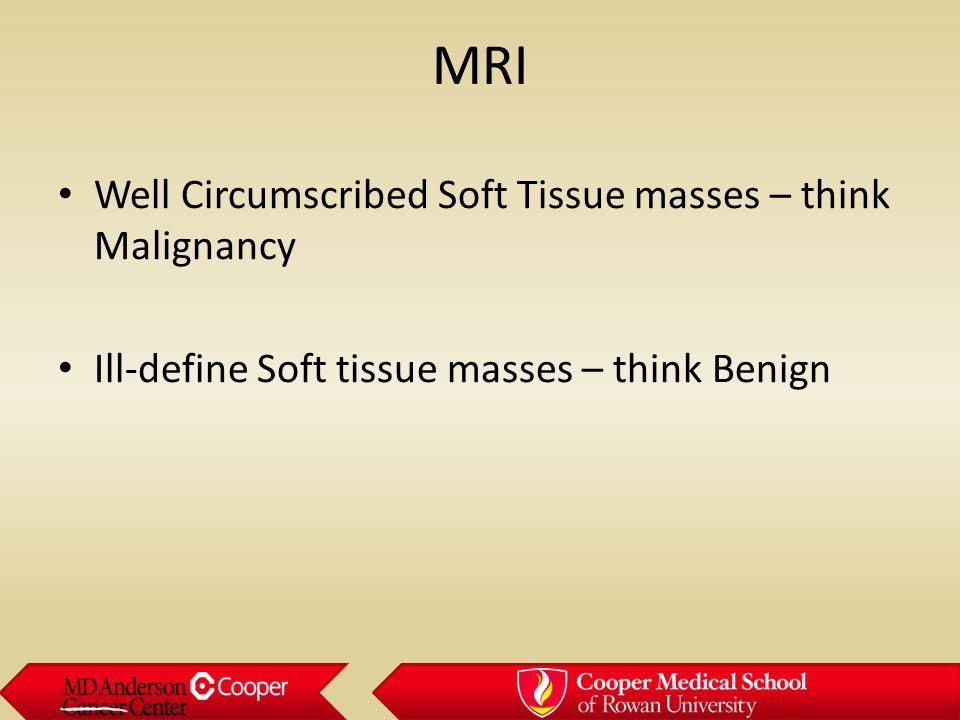 MRI

• Well Circumscribed Soft Tissue masses – think Malignancy

• Ill-define Soft tissue masses – think Benign

MDAnderson Cancer Center Cooper

Cooper Medical School of Rowan University